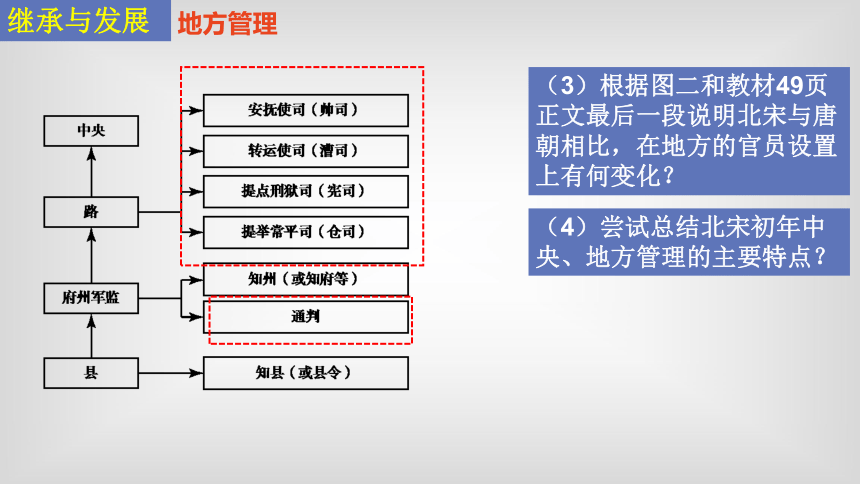 继承与发展　地方管理

中央

路

府州军监

县

安抚使司（帅司）

转运使司（漕司）

提点刑狱司（宪司）

提举常平司（仓司）

知州（或知府等）

通判

知县（或县令）

（3）根据图二和教材49页正文最后一段说明北宋与唐朝相比，在地方的官员设置上有何变化？

（4）尝试总结北宋初年中央、地方管理的主要特点？